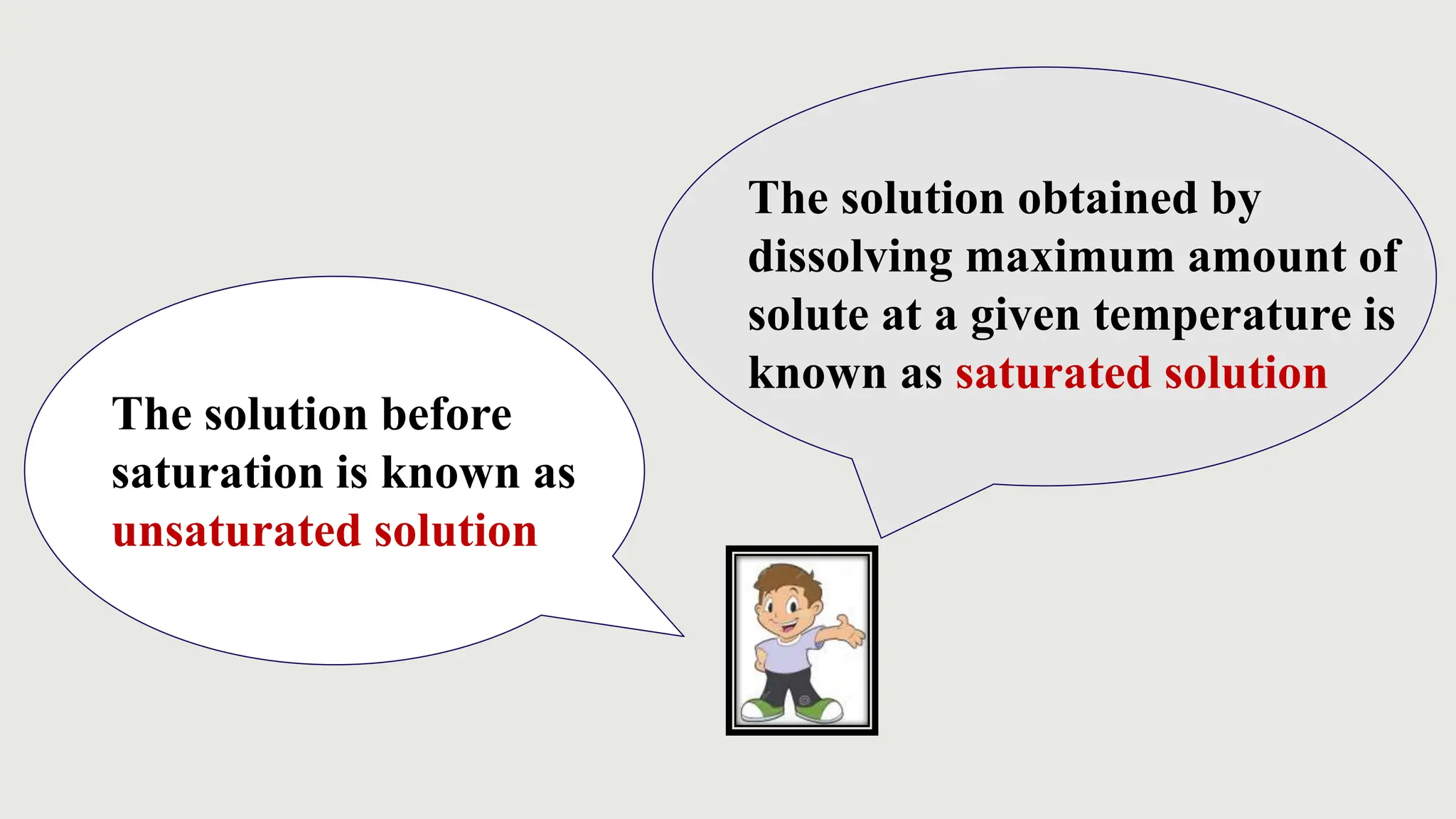 The solution obtained by dissolving maximum amount of solute at a given temperature is known as saturated solution

The solution before saturation is known as unsaturated solution